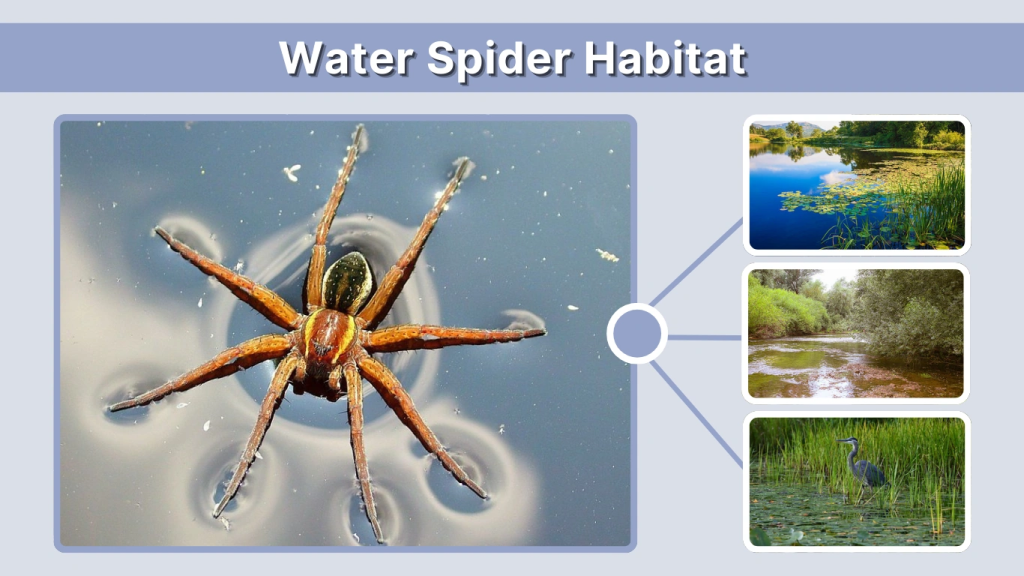 Water Spider Habitat